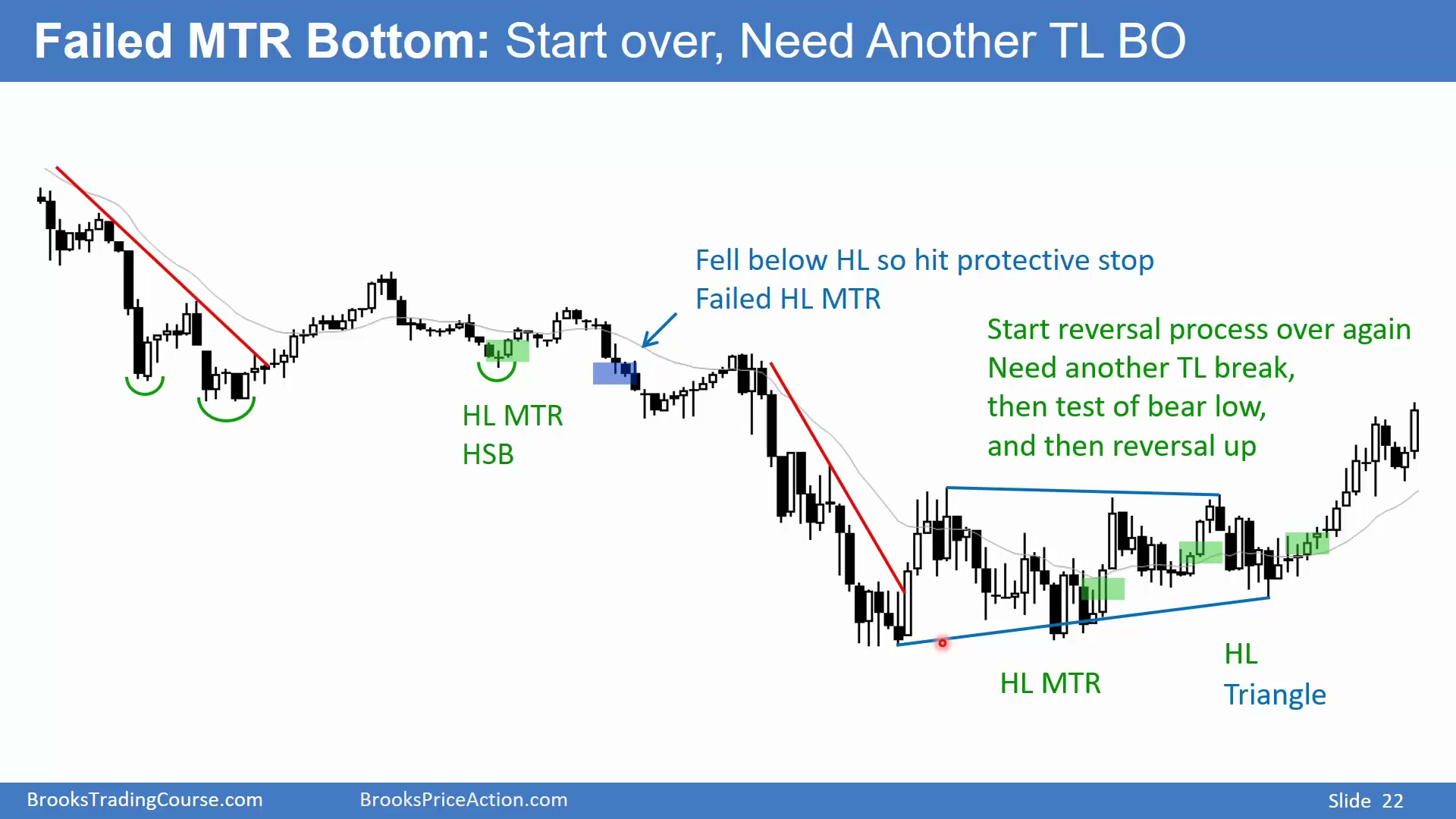 Failed MTR Bottom: Start over, Need Another TL BO

Fell below HL so hit protective stop
Failed HL MTR

Start reversal process over again
Need another TL break,
then test of bear low,
and then reversal up

HL MTR
HSB

HL MTR

HL
Triangle

BrooksTradingCourse.com BrooksPriceAction.com Slide 22